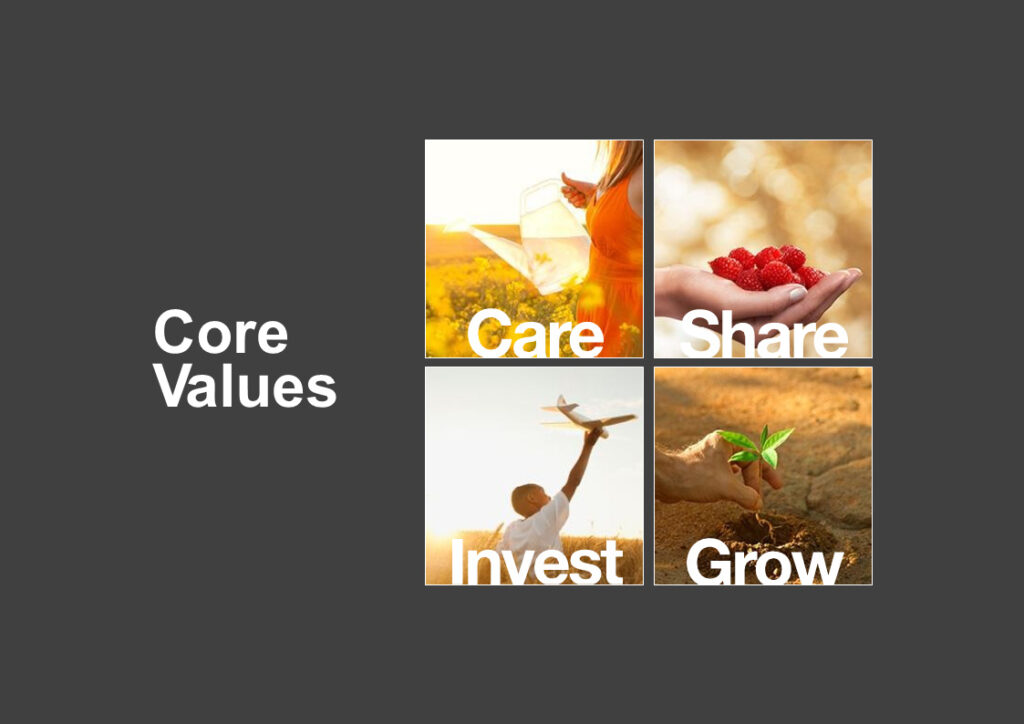 Core Values

Care

Share

Invest

Grow